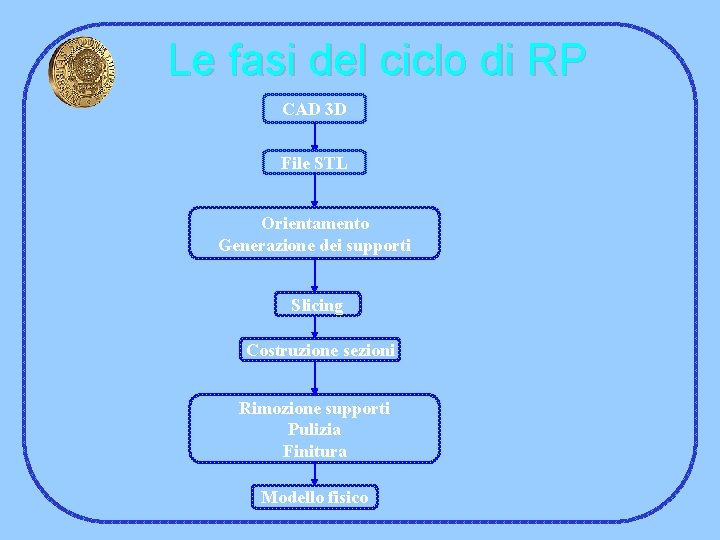 Le fasi del ciclo di RP

CAD 3D

File STL

Orientamento
Generazione dei supporti

Slicing

Costruzione sezioni

Rimozione supporti
Pulizia
Finitura

Modello fisico